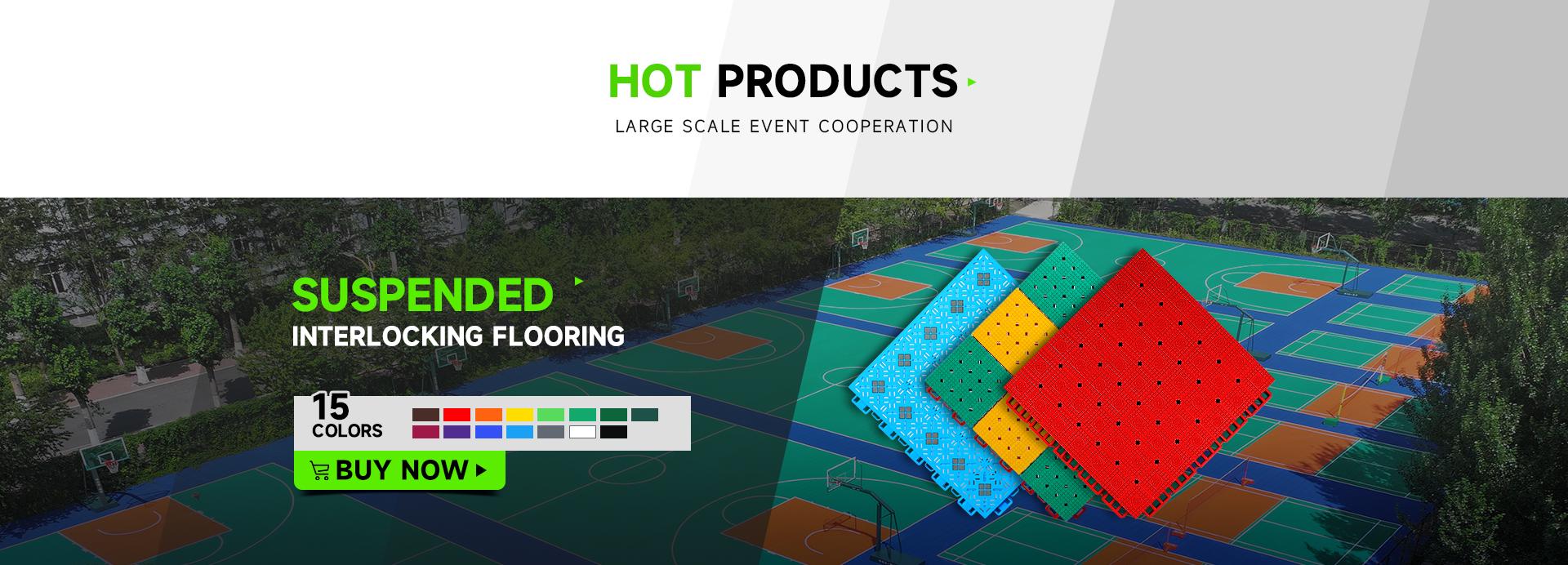 HOT PRODUCTS
LARGE SCALE EVENT COOPERATION

SUSPENDED
INTERLOCKING FLOORING

15
COLORS

BUY NOW